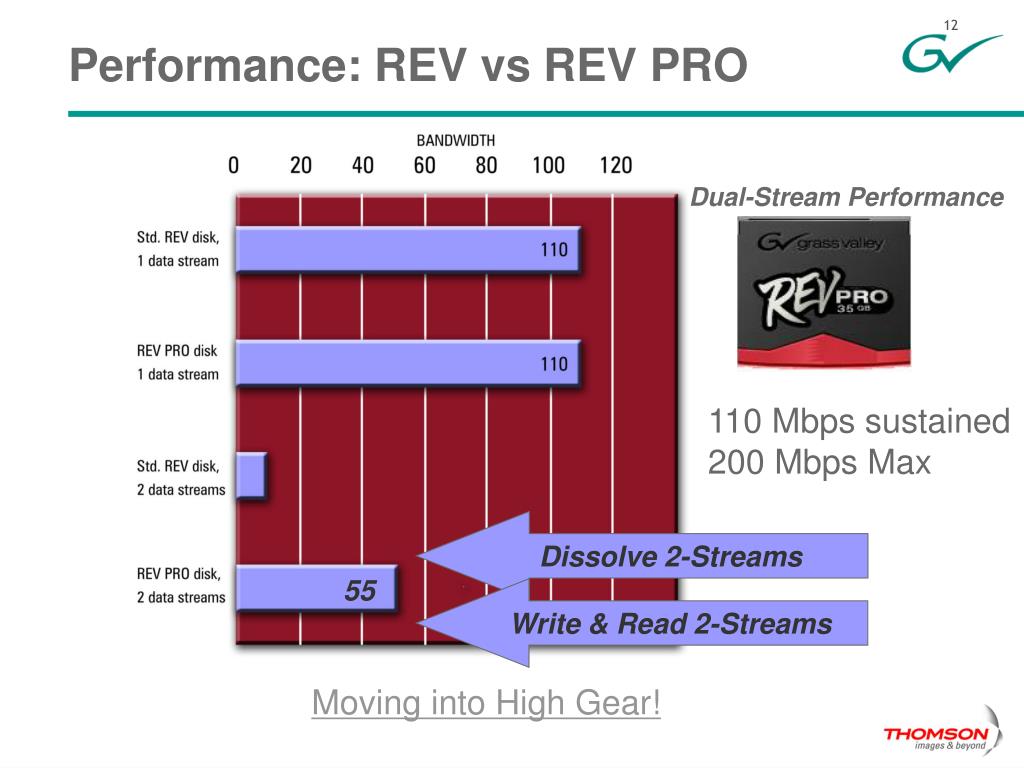 12

Performance: REV vs REV PRO

BANDWIDTH

0 20 40 60 80 100 120

Std. REV disk, 1 data stream

110

REV PRO disk 1 data stream

110

Std. REV disk, 2 data streams

REV PRO disk, 2 data streams

55

Dual-Stream Performance

grass valley

REV PRO 35 GB

110 Mbps sustained
200 Mbps Max

Dissolve 2-Streams

Write & Read 2-Streams

Moving into High Gear!

THOMSON
images & beyond